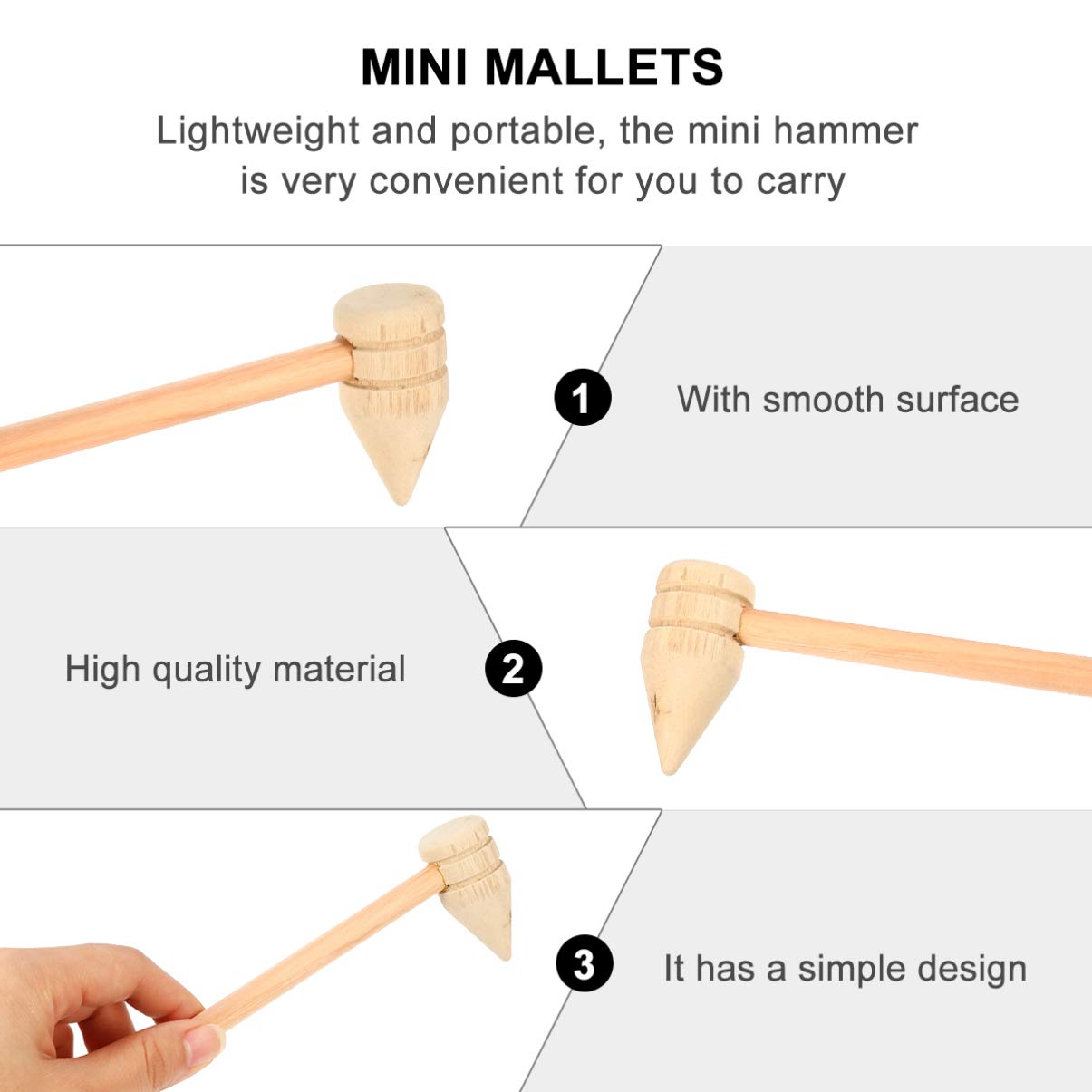 MINI MALLETS

Lightweight and portable, the mini hammer is very convenient for you to carry

1

With smooth surface

High quality material

2

3

It has a simple design